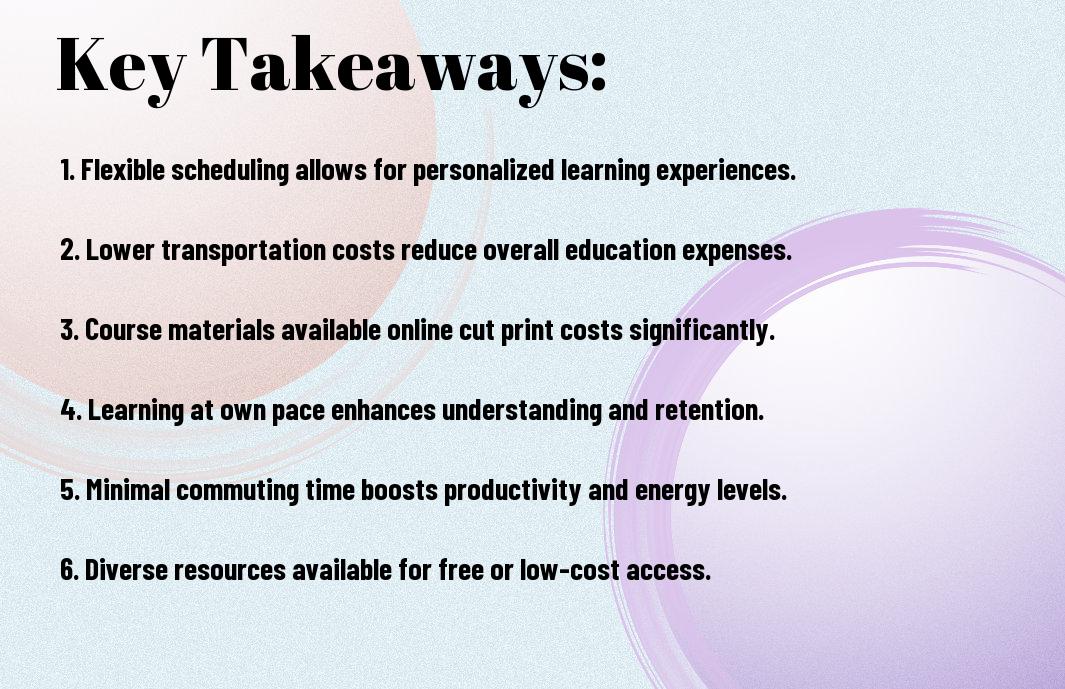 Key Takeaways:

1. Flexible scheduling allows for personalized learning experiences.

2. Lower transportation costs reduce overall education expenses.

3. Course materials available online cut print costs significantly.

4. Learning at own pace enhances understanding and retention.

5. Minimal commuting time boosts productivity and energy levels.

6. Diverse resources available for free or low-cost access.